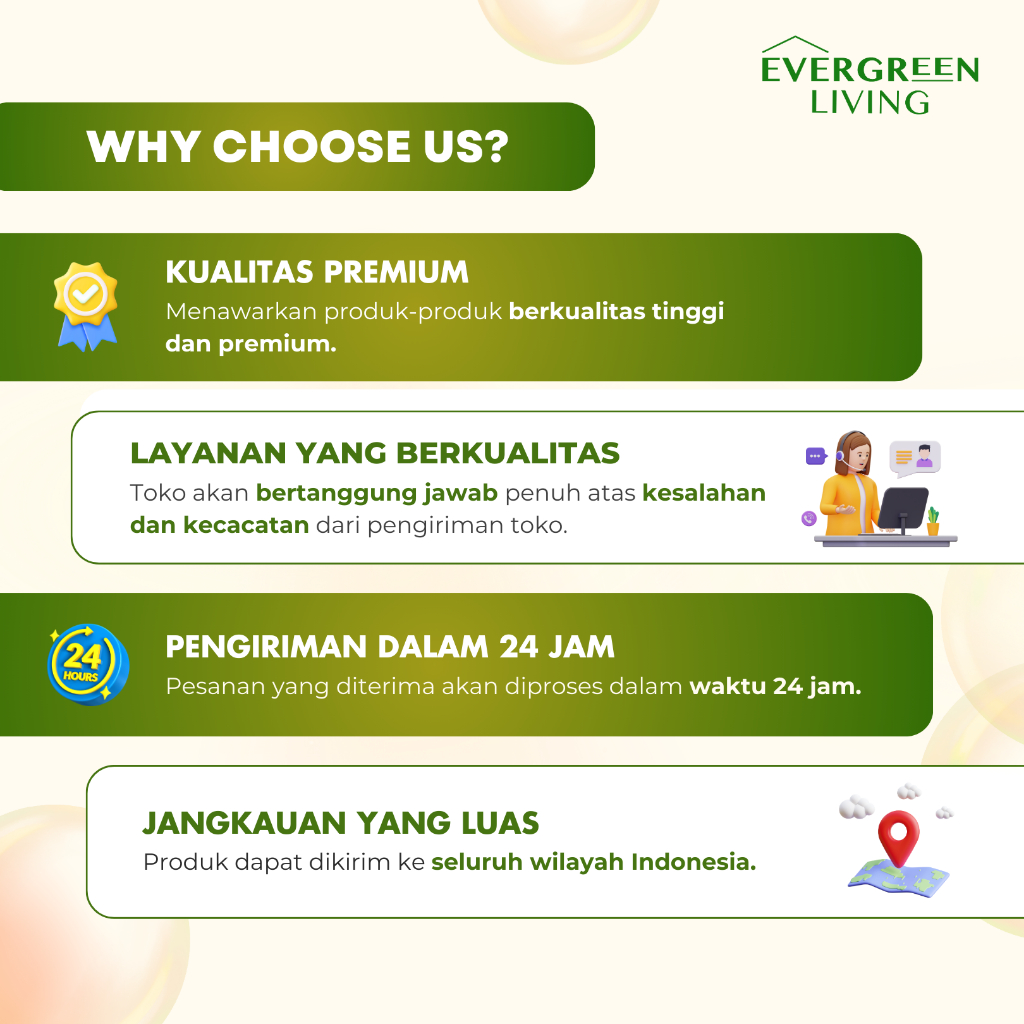 EVERGREEN LIVING

WHY CHOOSE US?

KUALITAS PREMIUM
Menawarkan produk-produk berkualitas tinggi dan premium.

LAYANAN YANG BERKUALITAS
Toko akan bertanggung jawab penuh atas kesalahan dan kecacatan dari pengiriman toko.

24 HOURS

PENGIRIMAN DALAM 24 JAM
Pesanan yang diterima akan diproses dalam waktu 24 jam.

JANGKAUAN YANG LUAS
Produk dapat dikirim ke seluruh wilayah Indonesia.